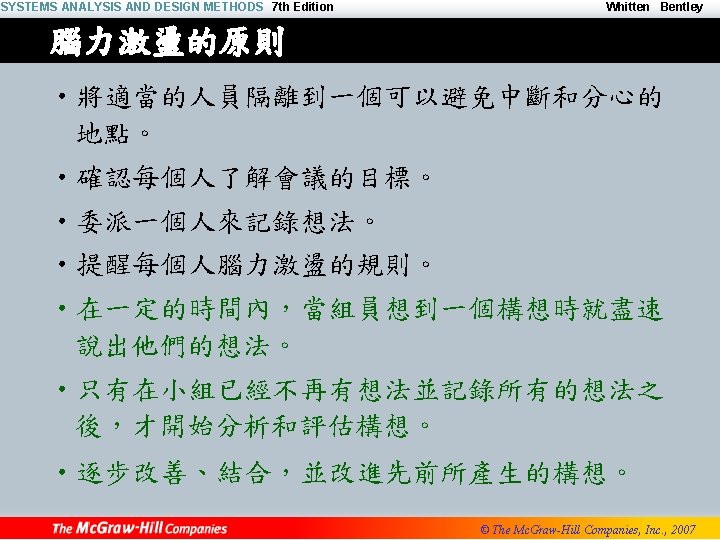 SYSTEMS ANALYSIS AND DESIGN METHODS 7th Edition Whitten Bentley

腦力激盪的原則

• 將適當的人員隔離到一個可以避免中斷和分心的地點。

• 確認每個人了解會議的目標。

• 委派一個人來記錄想法。

• 提醒每個人腦力激盪的規則。

• 在一定的時間內，當組員想到一個構想時就盡速說出他們的想法。

• 只有在小組已經不再有想法並記錄所有的想法之後，才開始分析和評估構想。

• 逐步改善、結合，並改進先前所產生的構想。

The McGraw-Hill Companies © The McGraw-Hill Companies, Inc., 2007